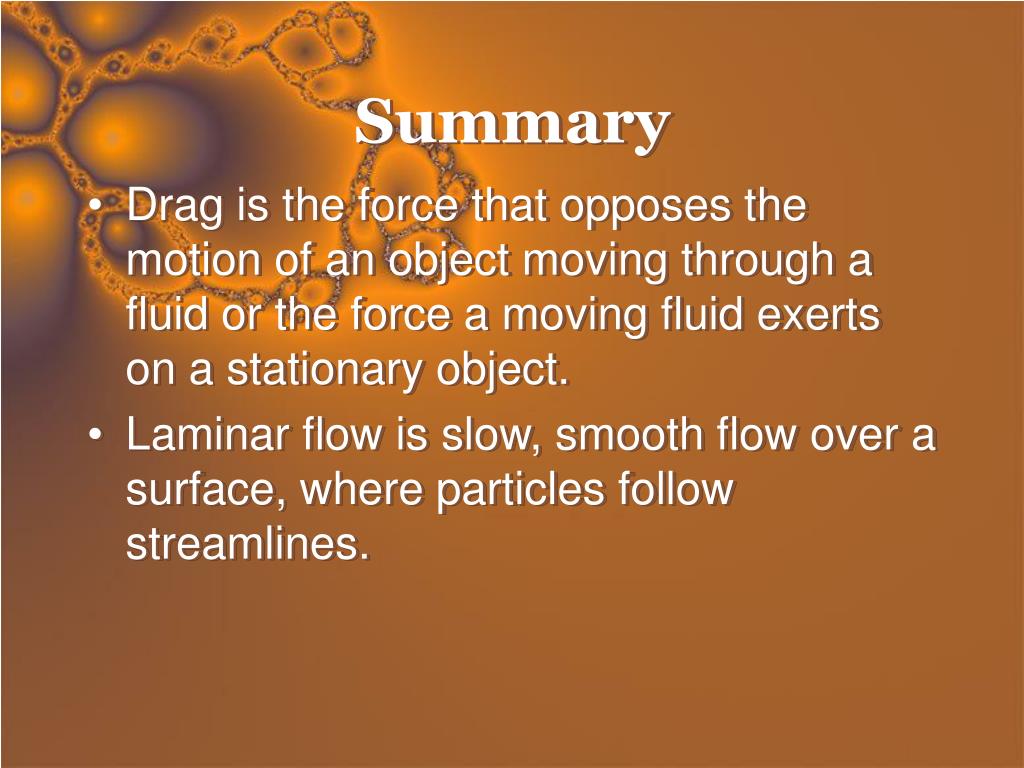 Summary

• Drag is the force that opposes the motion of an object moving through a fluid or the force a moving fluid exerts on a stationary object.
• Laminar flow is slow, smooth flow over a surface, where particles follow streamlines.